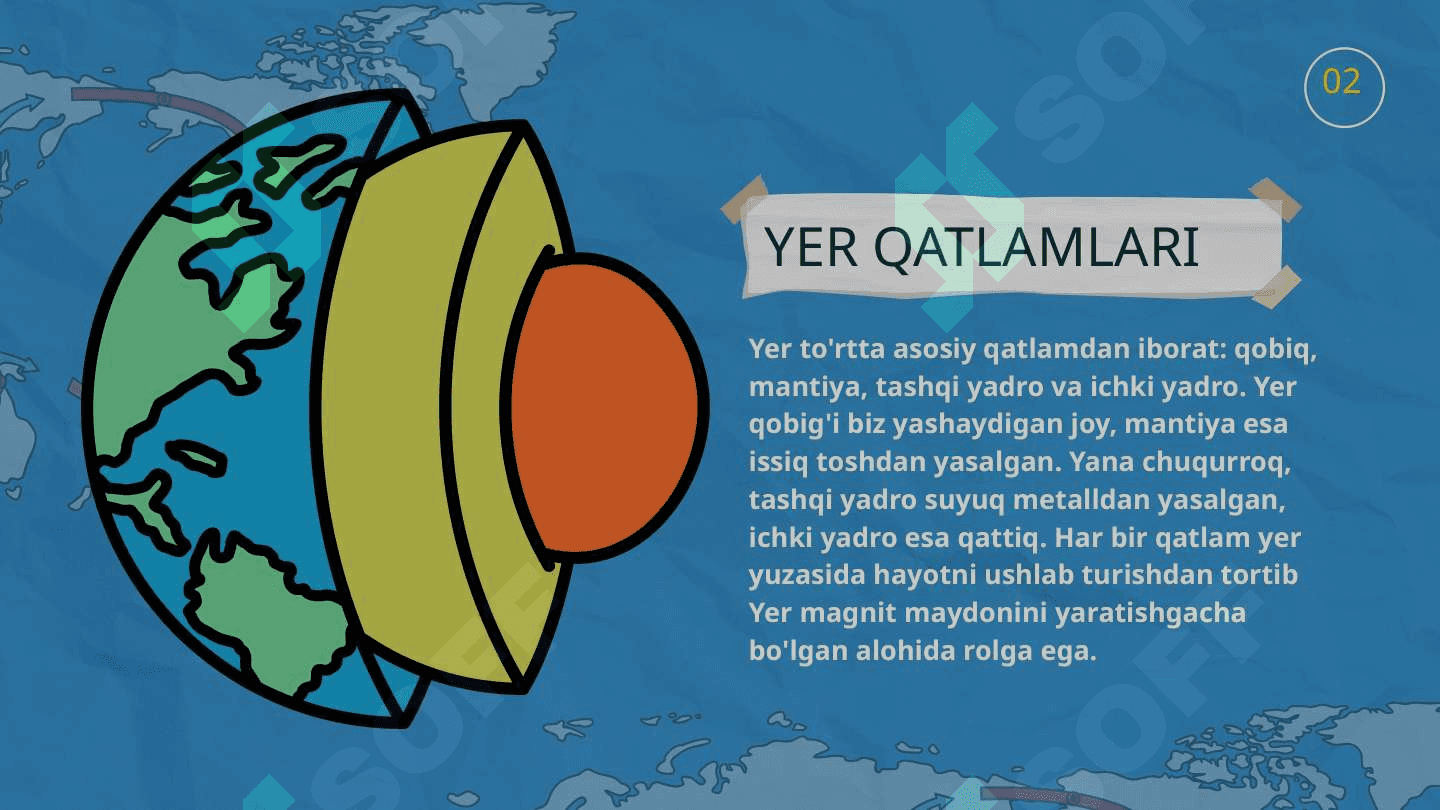 02

YER QATLAMLARI

Yer to'rtta asosiy qatlamdan iborat: qobiq, mantiya, tashqi yadro va ichki yadro. Yer qobig'i biz yashaydigan joy, mantiya esa issiq toshdan yasalgan. Yana chuqurroq, tashqi yadro suyuq metalldan yasalgan, ichki yadro esa qattiq. Har bir qatlam yer yuzasida hayotni ushlab turishdan tortib Yer magnit maydonini yaratishgacha bo'lgan alohida rolga ega.